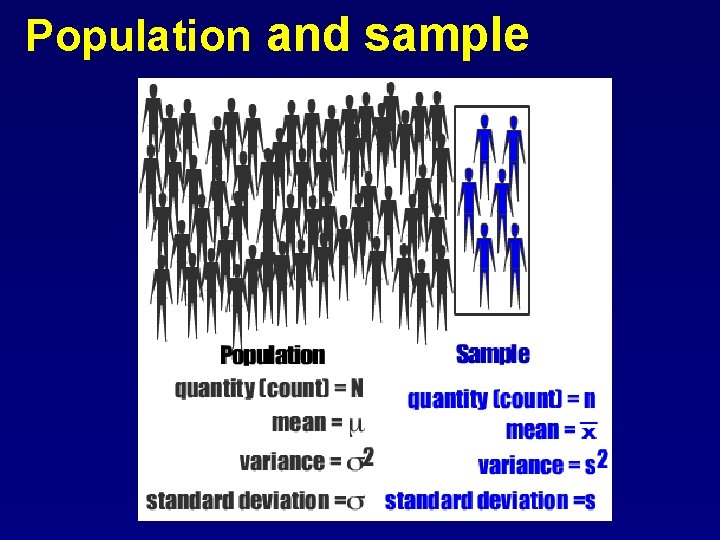 Population and sample

Population

quantity (count) = N

mean = $\mu$

variance = $\sigma^2$

standard deviation =$\sigma$

Sample

quantity (count) = n

mean = $\overline{x}$

variance = $s^2$

standard deviation =s